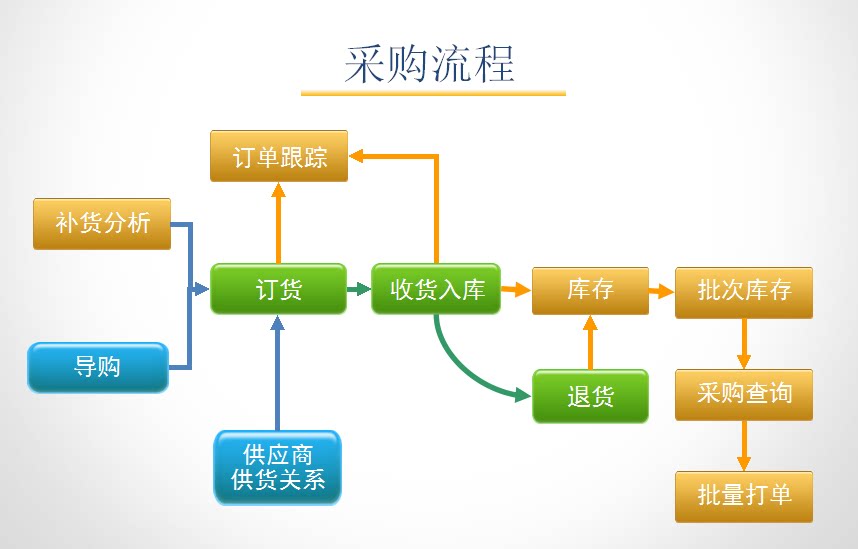 采购流程

订单跟踪

补货分析

订货

收货入库

库存

批次库存

导购

退货

采购查询

供应商
供货关系

批量打单